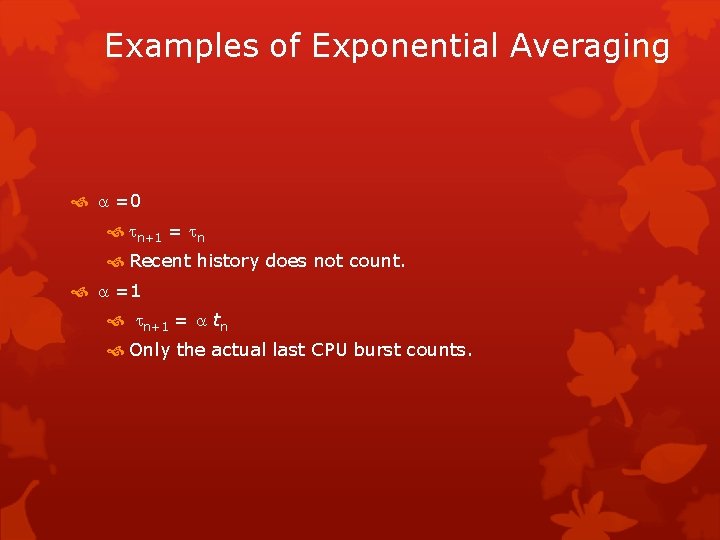 Examples of Exponential Averaging

$\alpha = 0$

$\tau_{n+1} = \tau_n$

Recent history does not count.

$\alpha = 1$

$\tau_{n+1} = \alpha\, t_n$

Only the actual last CPU burst counts.